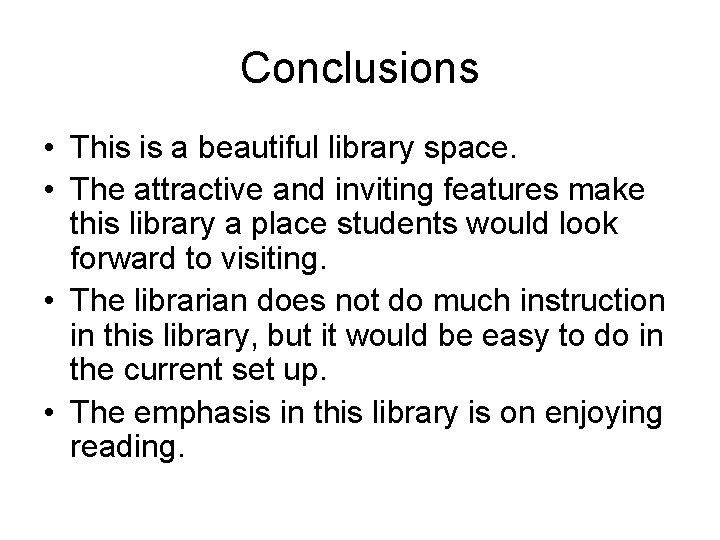 Conclusions

• This is a beautiful library space.
• The attractive and inviting features make this library a place students would look forward to visiting.
• The librarian does not do much instruction in this library, but it would be easy to do in the current set up.
• The emphasis in this library is on enjoying reading.